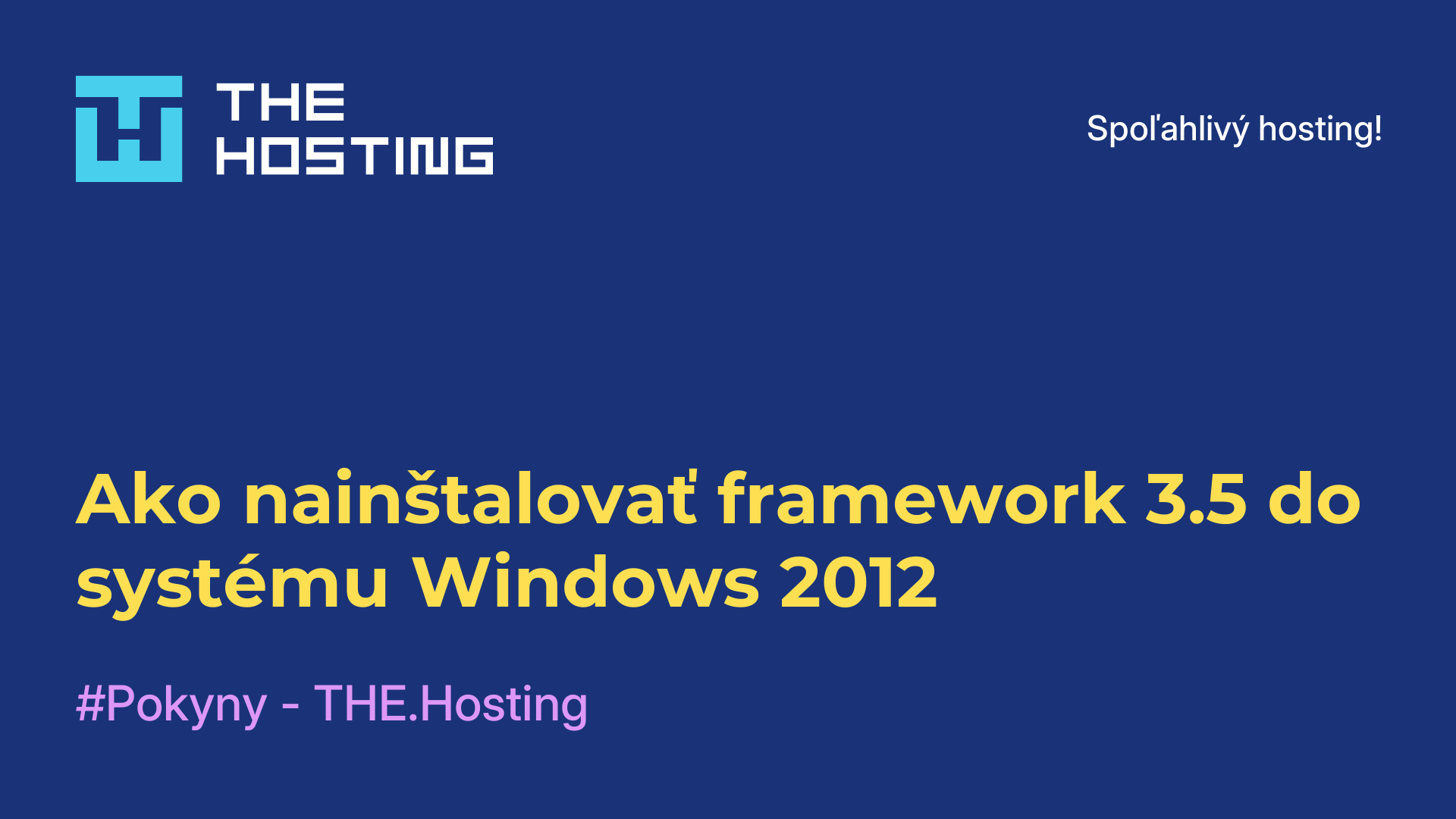 THE HOSTING

Spoľahlivý hosting!

Ako nainštalovať framework 3.5 do systému Windows 2012

#Pokyny - THE.Hosting